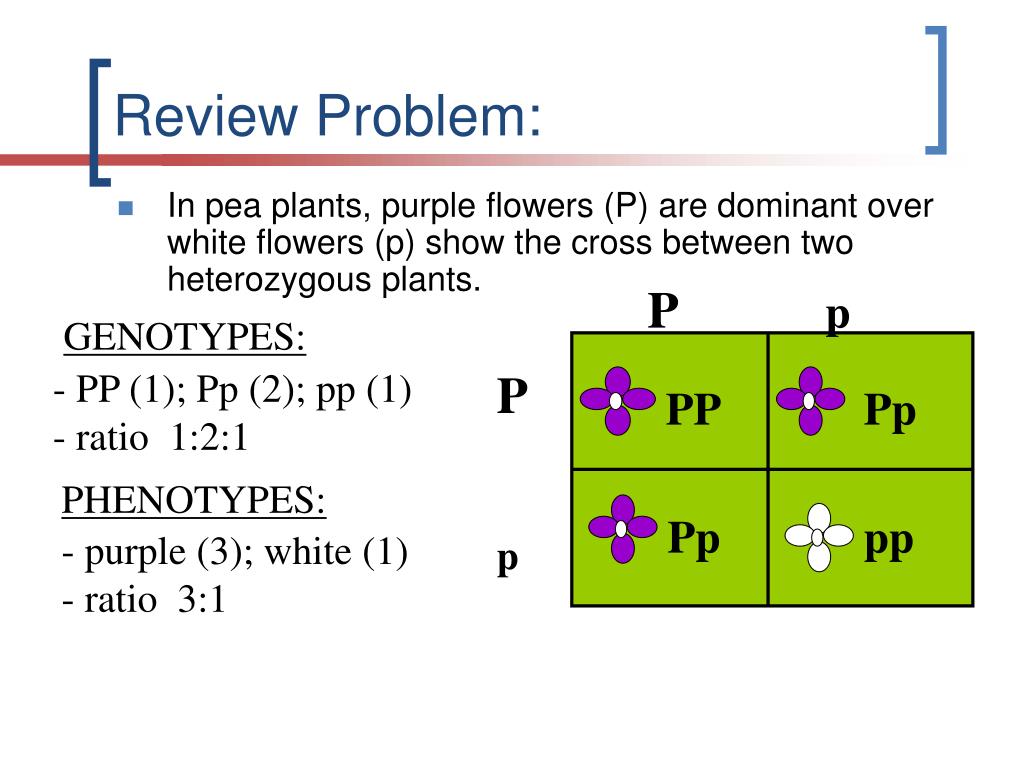 Review Problem:

In pea plants, purple flowers (P) are dominant over white flowers (p) show the cross between two heterozygous plants.

GENOTYPES:
- PP (1); Pp (2); pp (1)
- ratio 1:2:1

PHENOTYPES:
- purple (3); white (1)
- ratio 3:1

|   | P | p |
|---|---|---|
| P | PP | Pp |
| p | Pp | pp |